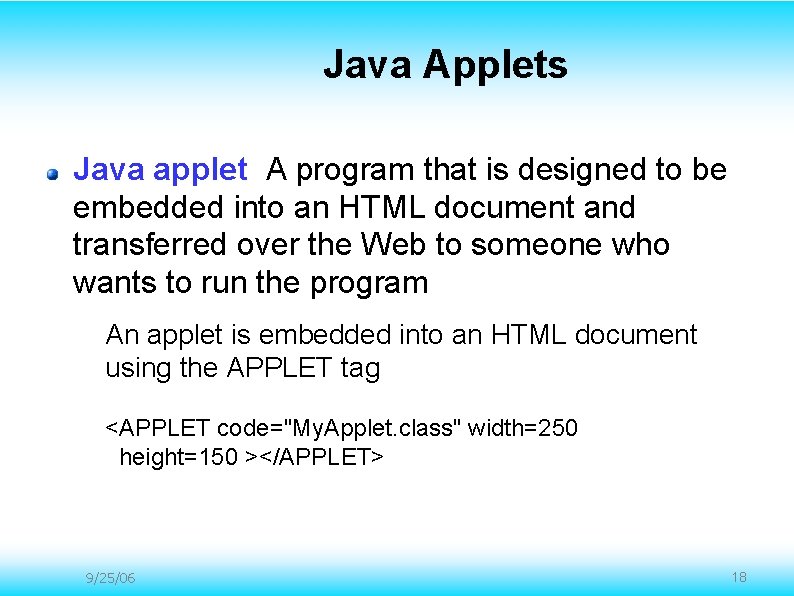 Java Applets

Java applet A program that is designed to be embedded into an HTML document and transferred over the Web to someone who wants to run the program

An applet is embedded into an HTML document using the APPLET tag

<APPLET code="MyApplet.class" width=250 height=150 ></APPLET>

9/25/06

18